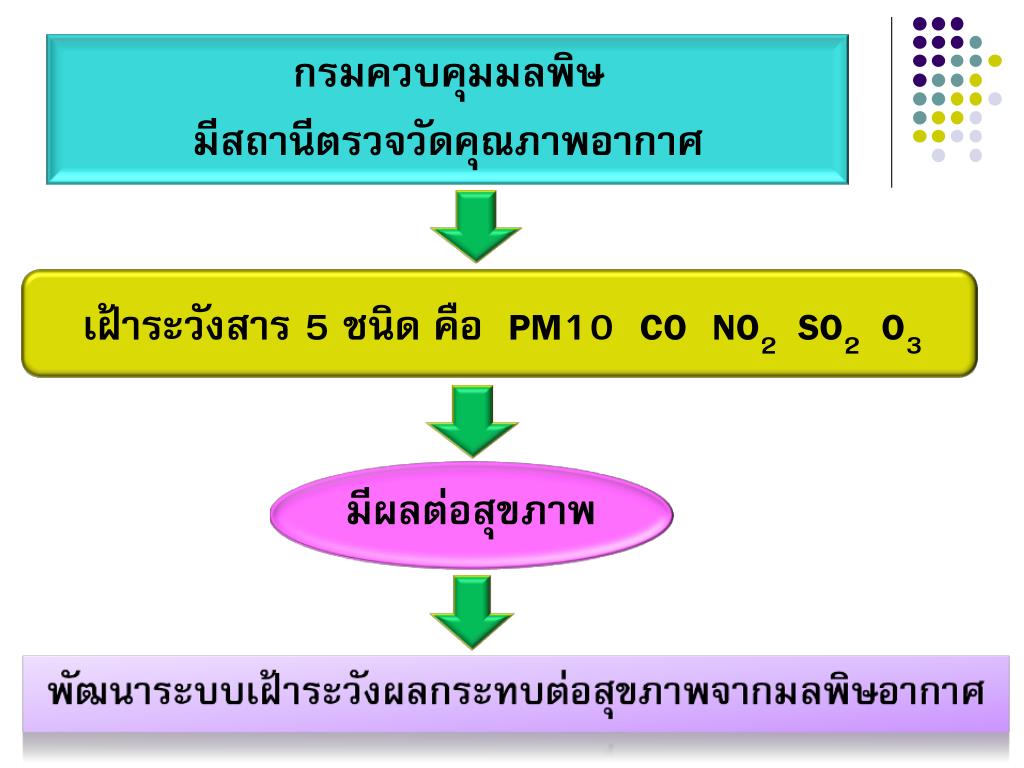 กรมควบคุมมลพิษ
มีสถานีตรวจวัดคุณภาพอากาศ

เฝ้าระวังสาร 5 ชนิด คือ PM10 CO $NO_2$ $SO_2$ $O_3$

มีผลต่อสุขภาพ

พัฒนาระบบเฝ้าระวังผลกระทบต่อสุขภาพจากมลพิษอากาศ